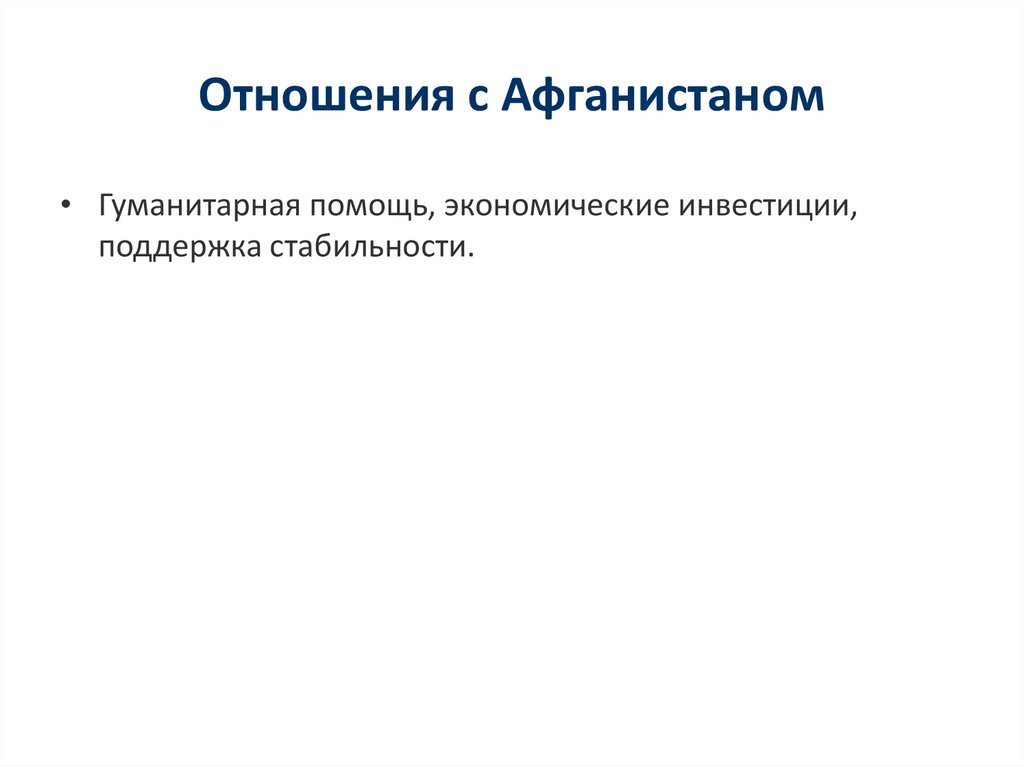 Отношения с Афганистаном

• Гуманитарная помощь, экономические инвестиции, поддержка стабильности.